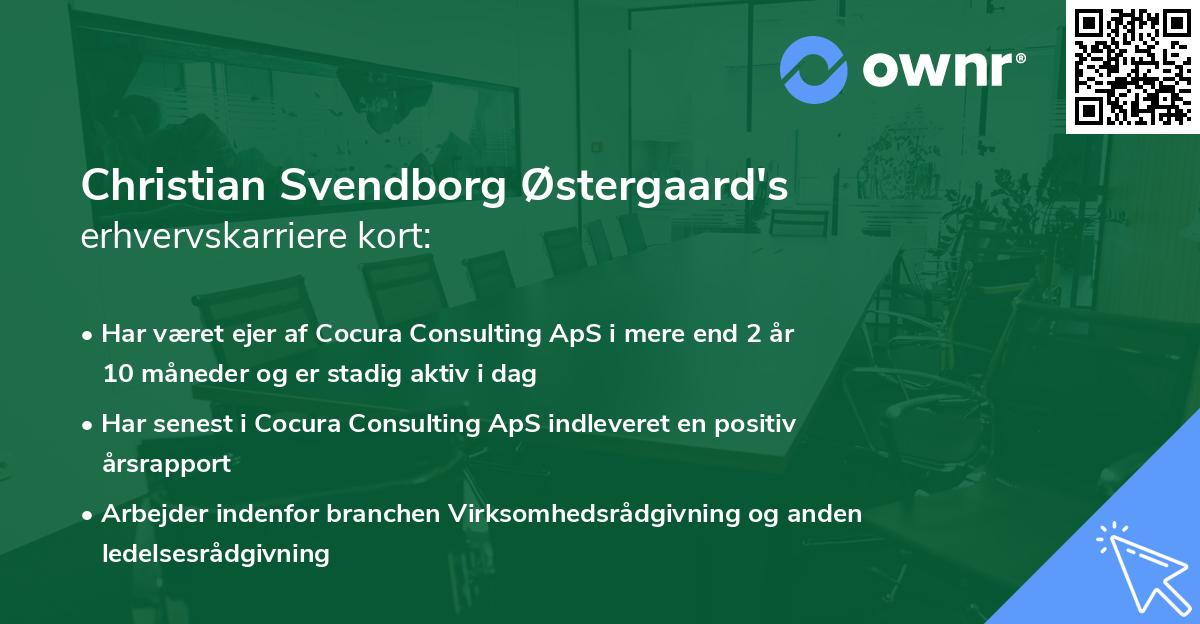 ownr®

Christian Svendborg Østergaard's
erhvervskarriere kort:

• Har været ejer af Cocura Consulting ApS i mere end 2 år 10 måneder og er stadig aktiv i dag

• Har senest i Cocura Consulting ApS indleveret en positiv årsrapport

• Arbejder indenfor branchen Virksomhedsrådgivning og anden ledelsesrådgivning